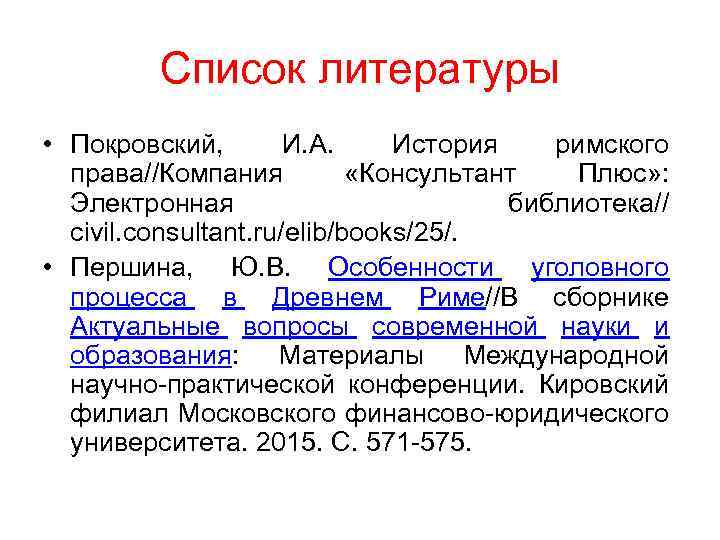 Список литературы

• Покровский, И.А. История римского права//Компания «Консультант Плюс»: Электронная библиотека// civil.consultant.ru/elib/books/25/.

• Першина, Ю.В. Особенности уголовного процесса в Древнем Риме//В сборнике Актуальные вопросы современной науки и образования: Материалы Международной научно-практической конференции. Кировский филиал Московского финансово-юридического университета. 2015. С. 571-575.